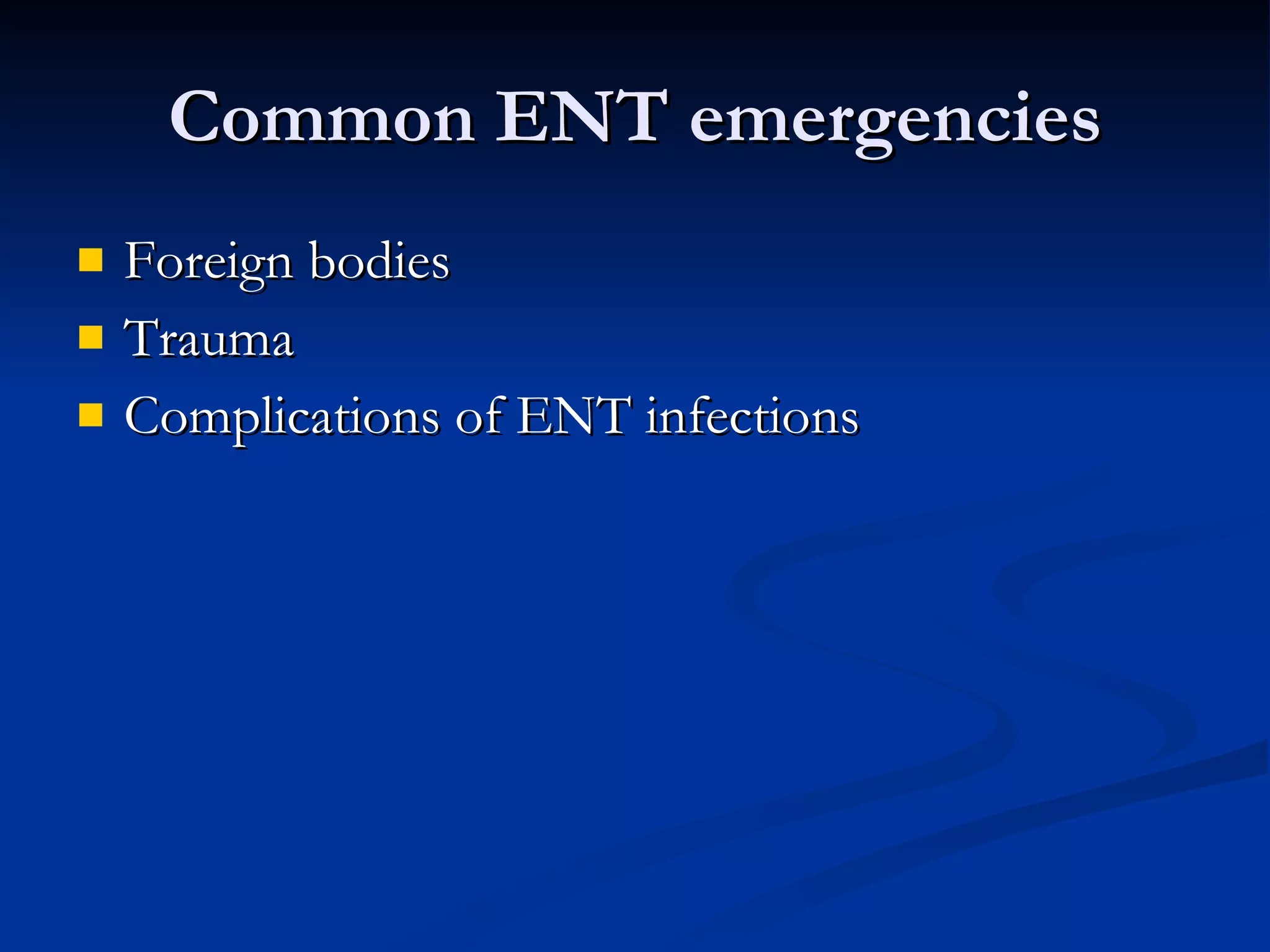 Common ENT emergencies

- Foreign bodies
- Trauma
- Complications of ENT infections